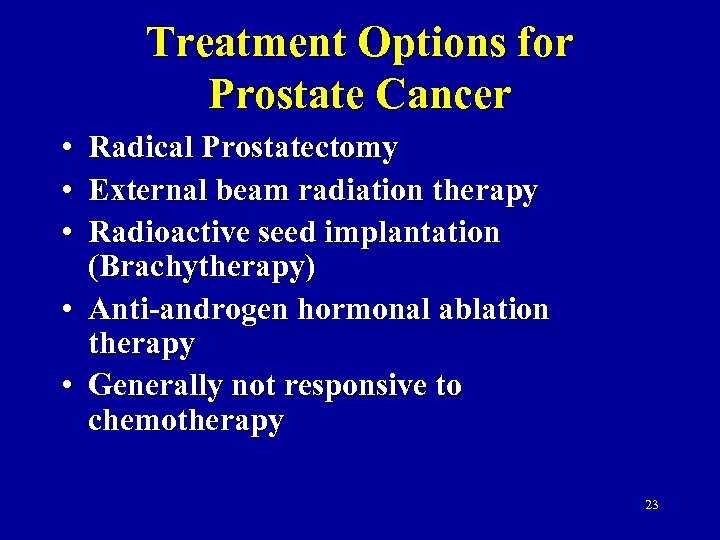 Treatment Options for Prostate Cancer

• Radical Prostatectomy
• External beam radiation therapy
• Radioactive seed implantation (Brachytherapy)
• Anti-androgen hormonal ablation therapy
• Generally not responsive to chemotherapy

23